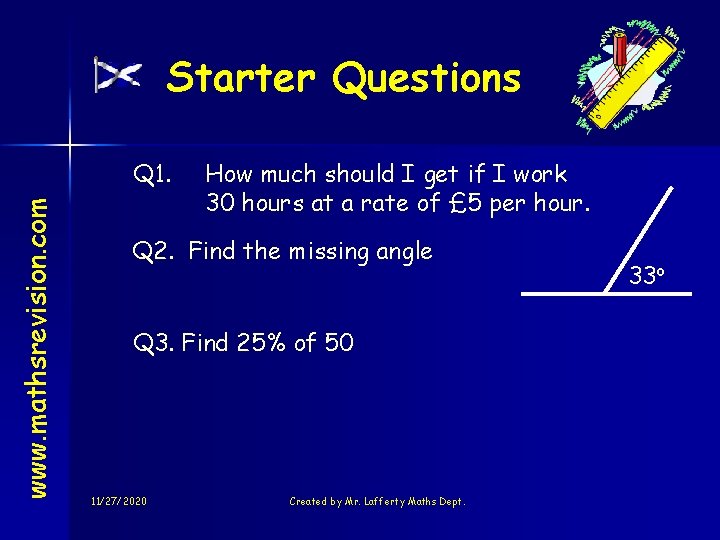 Starter Questions

www.mathsrevision.com

Q1. How much should I get if I work 30 hours at a rate of £5 per hour.

Q2. Find the missing angle

$33^o$

Q3. Find 25% of 50

11/27/2020

Created by Mr. Lafferty Maths Dept.